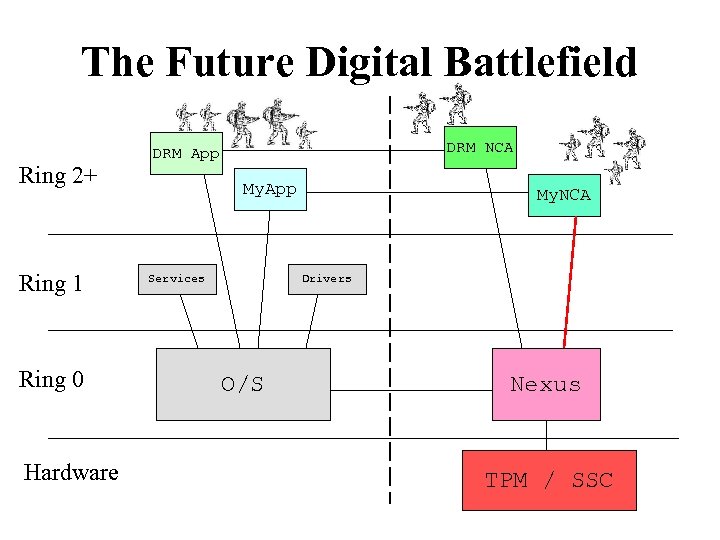 The Future Digital Battlefield

Ring 2+

DRM App

MyApp

DRM NCA

MyNCA

Ring 1

Services

Drivers

Ring 0

O/S

Nexus

Hardware

TPM / SSC